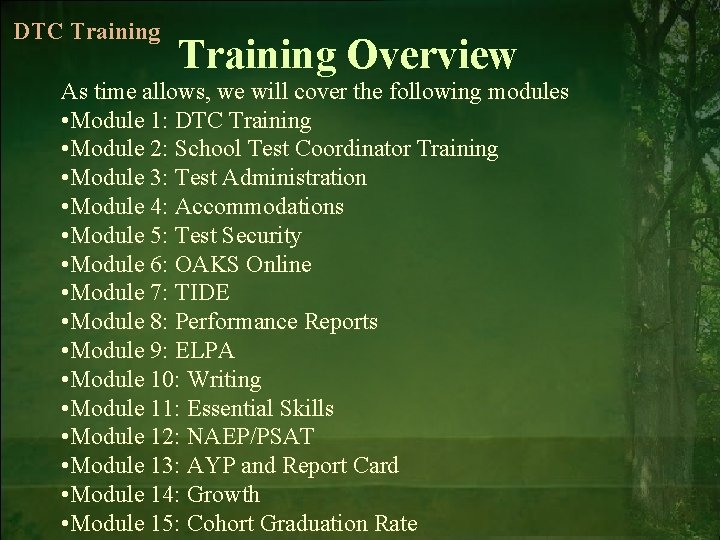 DTC Training

Training Overview

As time allows, we will cover the following modules
•Module 1: DTC Training
•Module 2: School Test Coordinator Training
•Module 3: Test Administration
•Module 4: Accommodations
•Module 5: Test Security
•Module 6: OAKS Online
•Module 7: TIDE
•Module 8: Performance Reports
•Module 9: ELPA
•Module 10: Writing
•Module 11: Essential Skills
•Module 12: NAEP/PSAT
•Module 13: AYP and Report Card
•Module 14: Growth
•Module 15: Cohort Graduation Rate